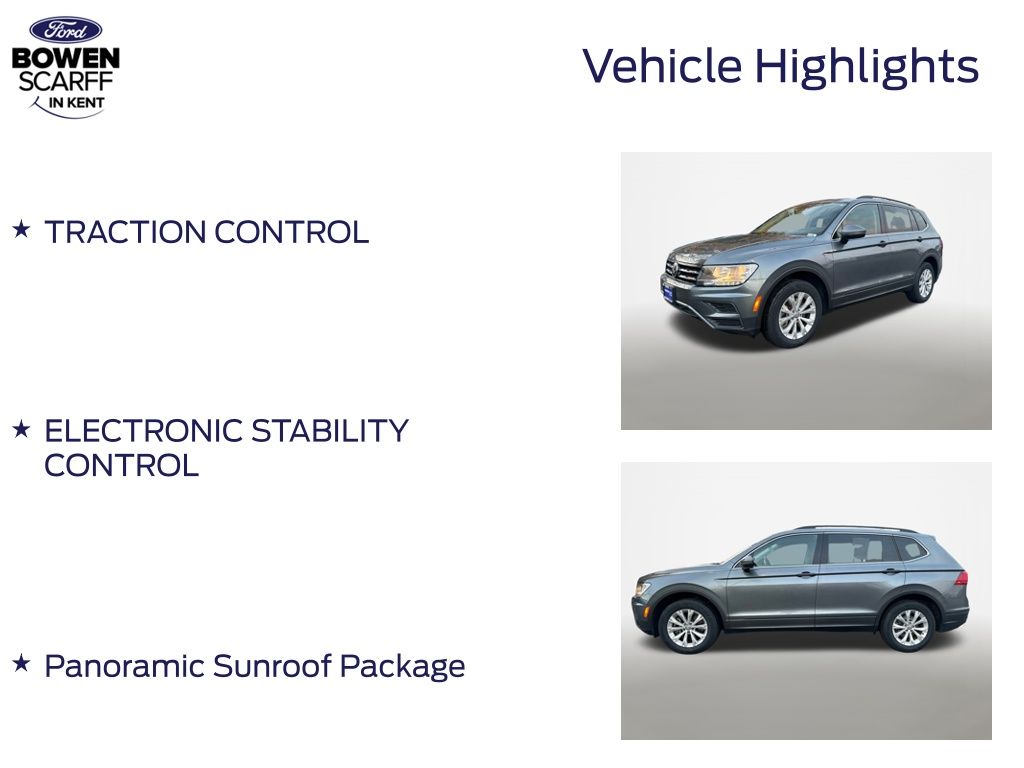 Ford
BOWEN
SCARFF
IN KENT

Vehicle Highlights

★ TRACTION CONTROL

★ ELECTRONIC STABILITY CONTROL

★ Panoramic Sunroof Package